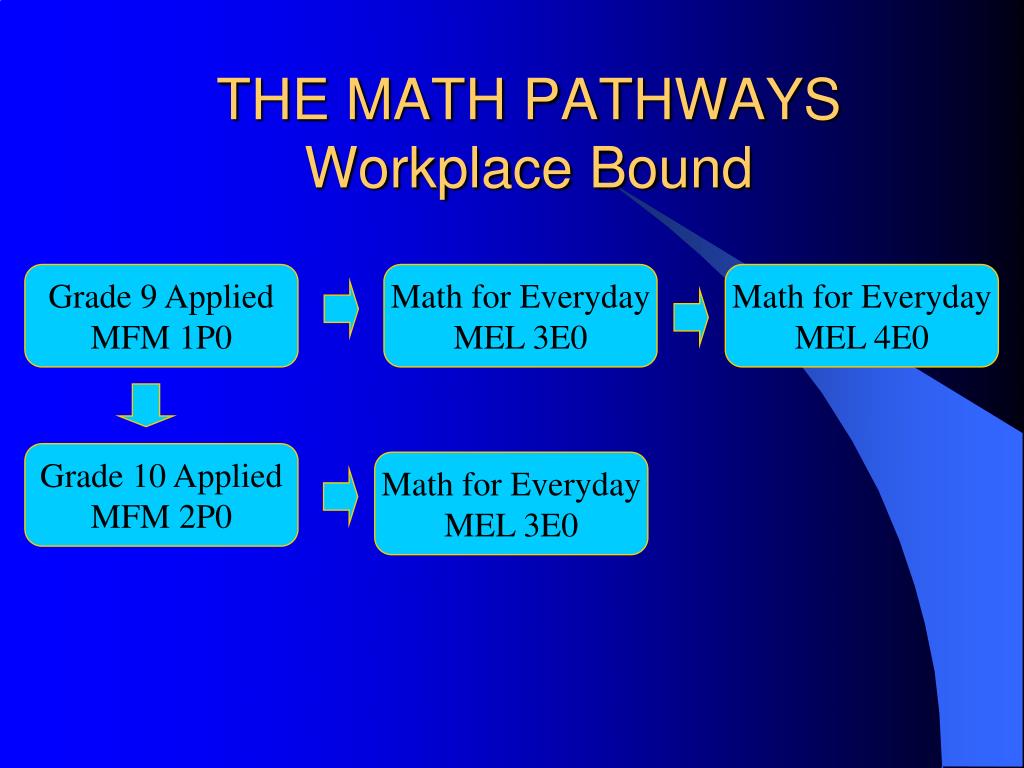 THE MATH PATHWAYS
Workplace Bound

Grade 9 Applied
MFM 1P0

Math for Everyday
MEL 3E0

Math for Everyday
MEL 4E0

Grade 10 Applied
MFM 2P0

Math for Everyday
MEL 3E0